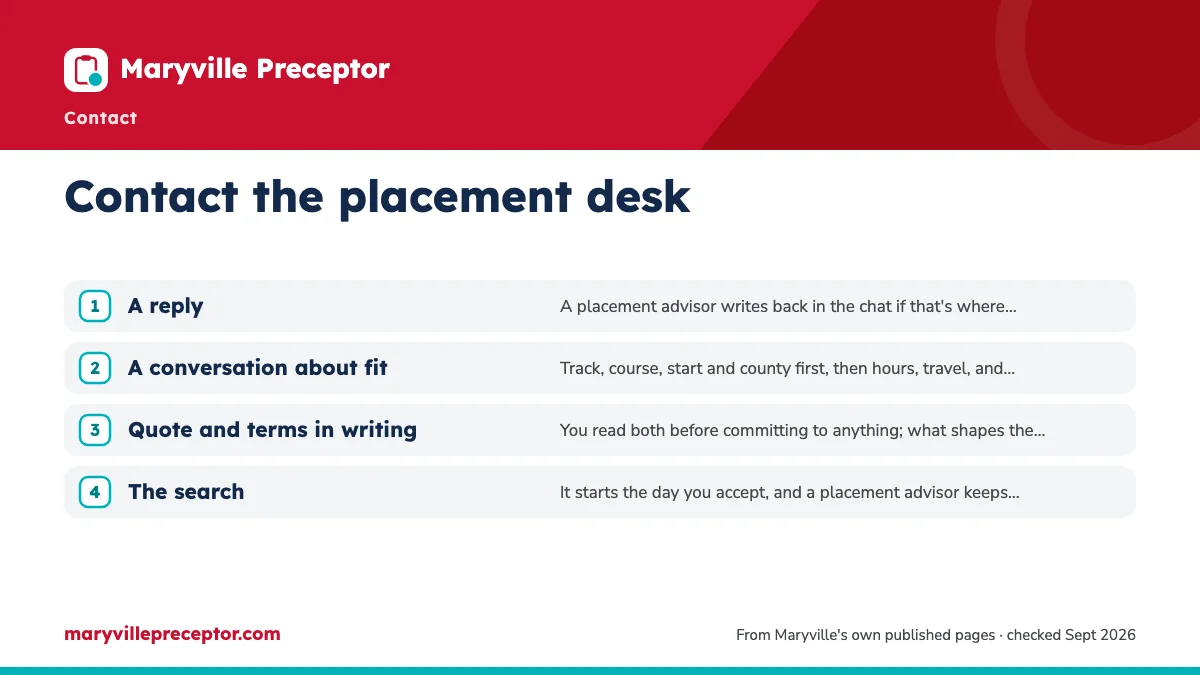 Maryville Preceptor

Contact

Contact the placement desk

1 A reply
A placement advisor writes back in the chat if that's where...

2 A conversation about fit
Track, course, start and county first, then hours, travel, and...

3 Quote and terms in writing
You read both before committing to anything; what shapes the...

4 The search
It starts the day you accept, and a placement advisor keeps...

maryvillepreceptor.com

From Maryville's own published pages · checked Sept 2026